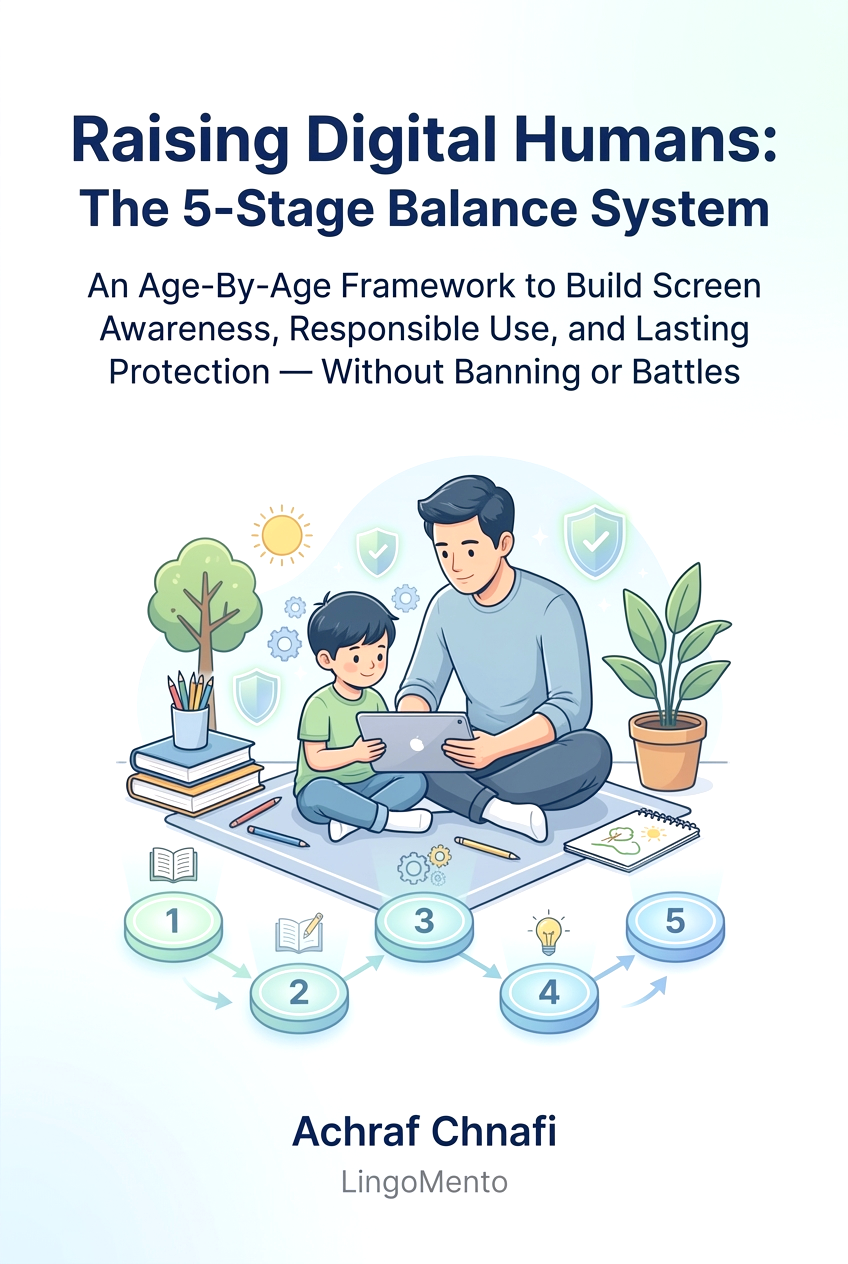 Raising Digital Humans: The 5-Stage Balance System

An Age-By-Age Framework to Build Screen Awareness, Responsible Use, and Lasting Protection — Without Banning or Battles

1

2

3

4

5

Achraf Chnafi

LingoMento